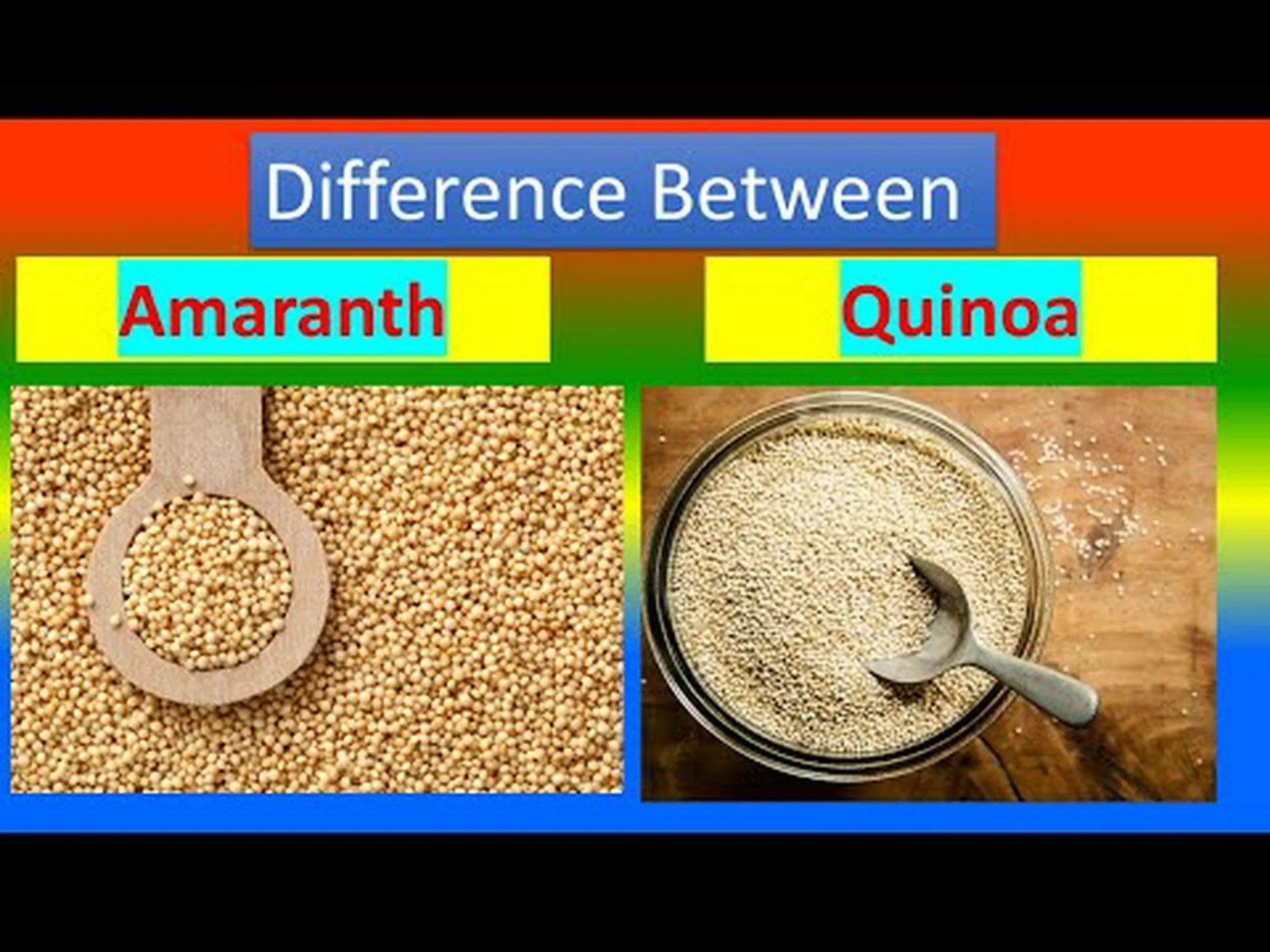 Difference Between

Amaranth

Quinoa